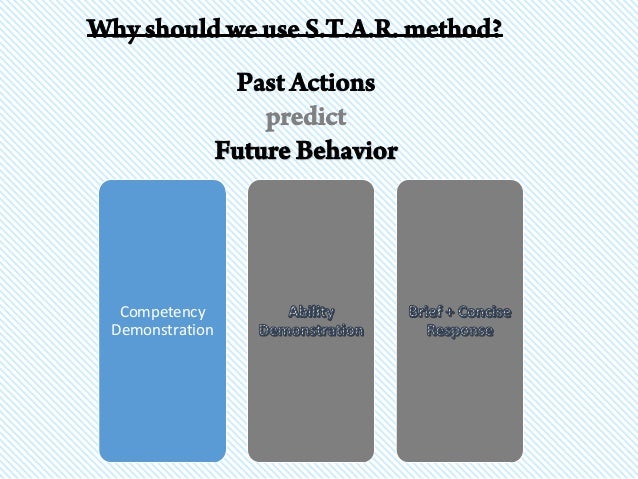 Why should we use S.T.A.R. method?

Past Actions
predict
Future Behavior

Competency Demonstration

Ability Demonstration

Brief + Concise Response